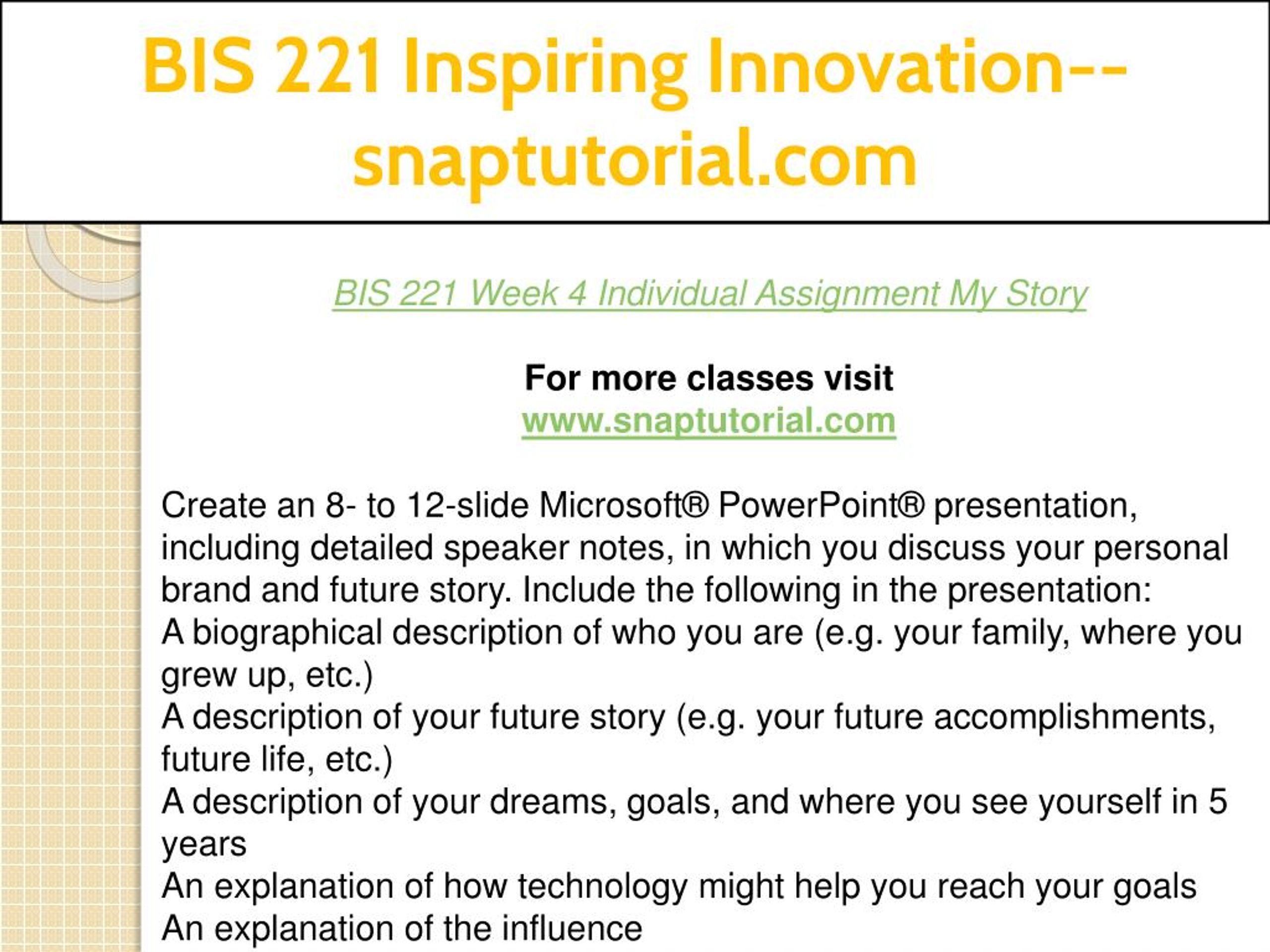 BIS 221 Inspiring Innovation--snaptutorial.com

BIS 221 Week 4 Individual Assignment My Story

For more classes visit
www.snaptutorial.com

Create an 8- to 12-slide Microsoft® PowerPoint® presentation, including detailed speaker notes, in which you discuss your personal brand and future story. Include the following in the presentation:
A biographical description of who you are (e.g. your family, where you grew up, etc.)
A description of your future story (e.g. your future accomplishments, future life, etc.)
A description of your dreams, goals, and where you see yourself in 5 years
An explanation of how technology might help you reach your goals
An explanation of the influence